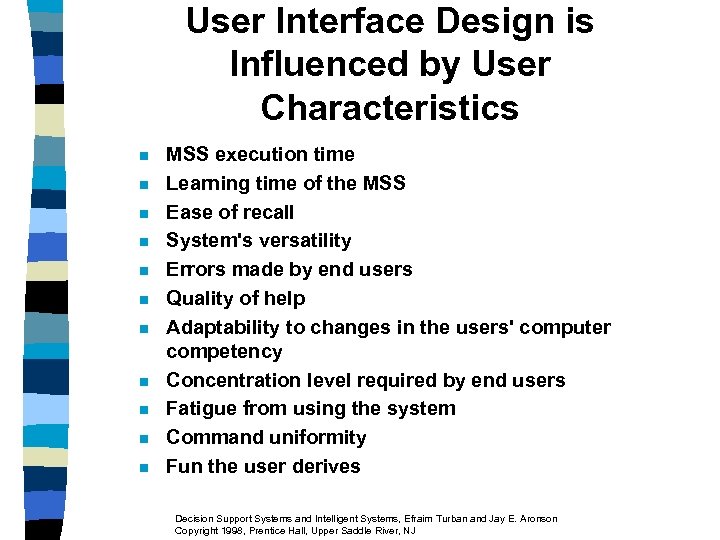 User Interface Design is Influenced by User Characteristics

- MSS execution time
- Learning time of the MSS
- Ease of recall
- System's versatility
- Errors made by end users
- Quality of help
- Adaptability to changes in the users' computer competency
- Concentration level required by end users
- Fatigue from using the system
- Command uniformity
- Fun the user derives

Decision Support Systems and Intelligent Systems, Efraim Turban and Jay E. Aronson
Copyright 1998, Prentice Hall, Upper Saddle River, NJ